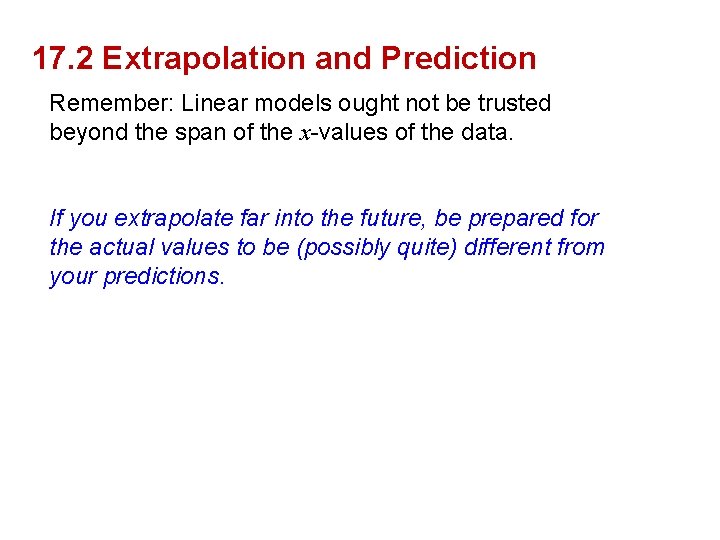 17.2 Extrapolation and Prediction

Remember: Linear models ought not be trusted beyond the span of the $x$-values of the data.

If you extrapolate far into the future, be prepared for the actual values to be (possibly quite) different from your predictions.